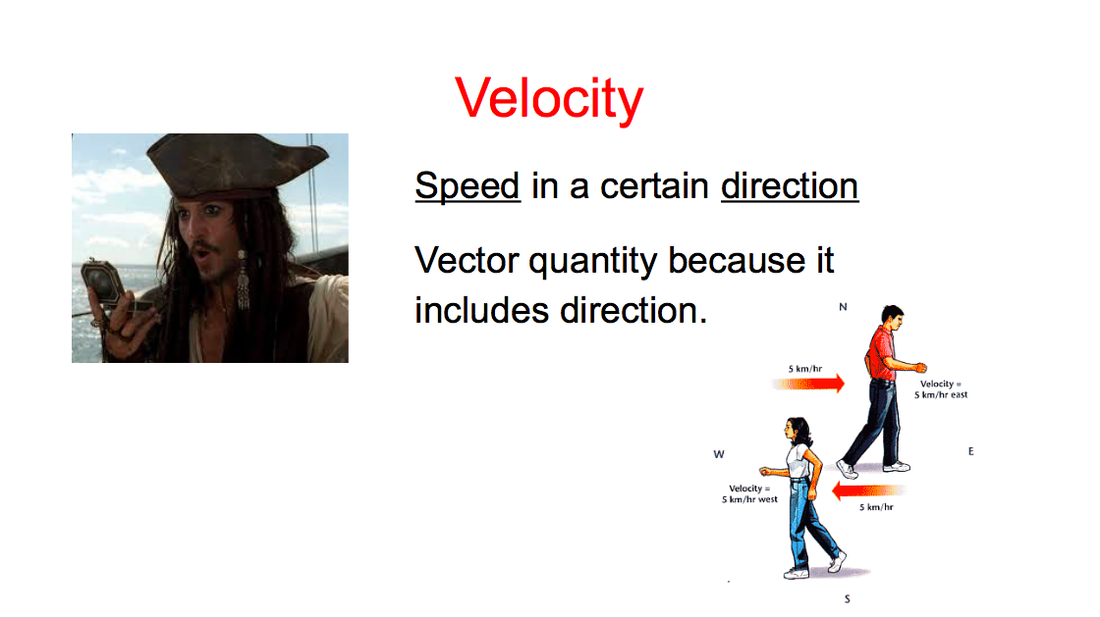 Velocity

Speed in a certain direction

Vector quantity because it includes direction.

N

5 km/hr

Velocity =
5 km/hr east

W

E

Velocity =
5 km/hr west

5 km/hr

S